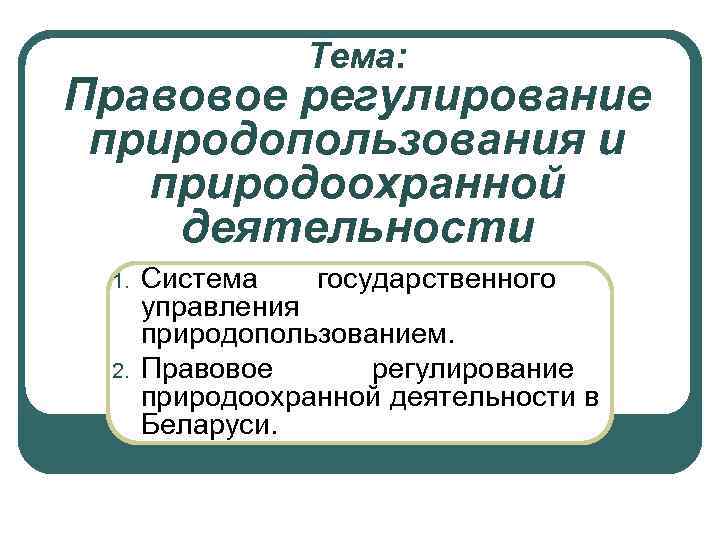 Тема:
Правовое регулирование природопользования и природоохранной деятельности

1. Система государственного управления природопользованием.
2. Правовое регулирование природоохранной деятельности в Беларуси.